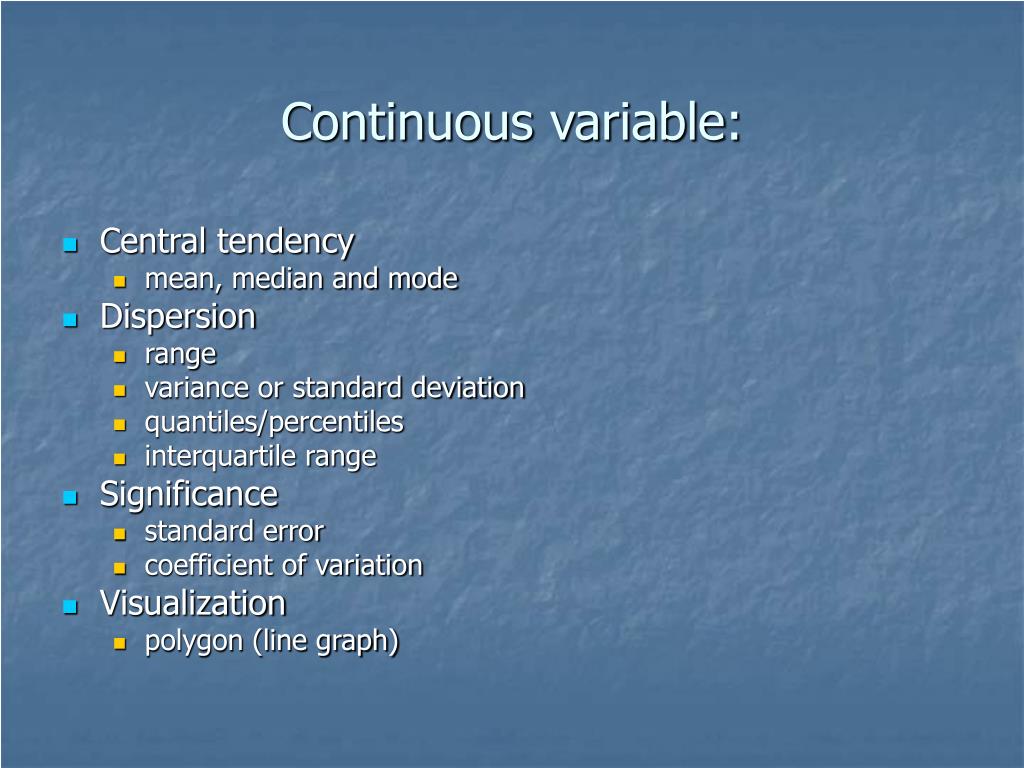 Continuous variable:

- Central tendency
  - mean, median and mode
- Dispersion
  - range
  - variance or standard deviation
  - quantiles/percentiles
  - interquartile range
- Significance
  - standard error
  - coefficient of variation
- Visualization
  - polygon (line graph)